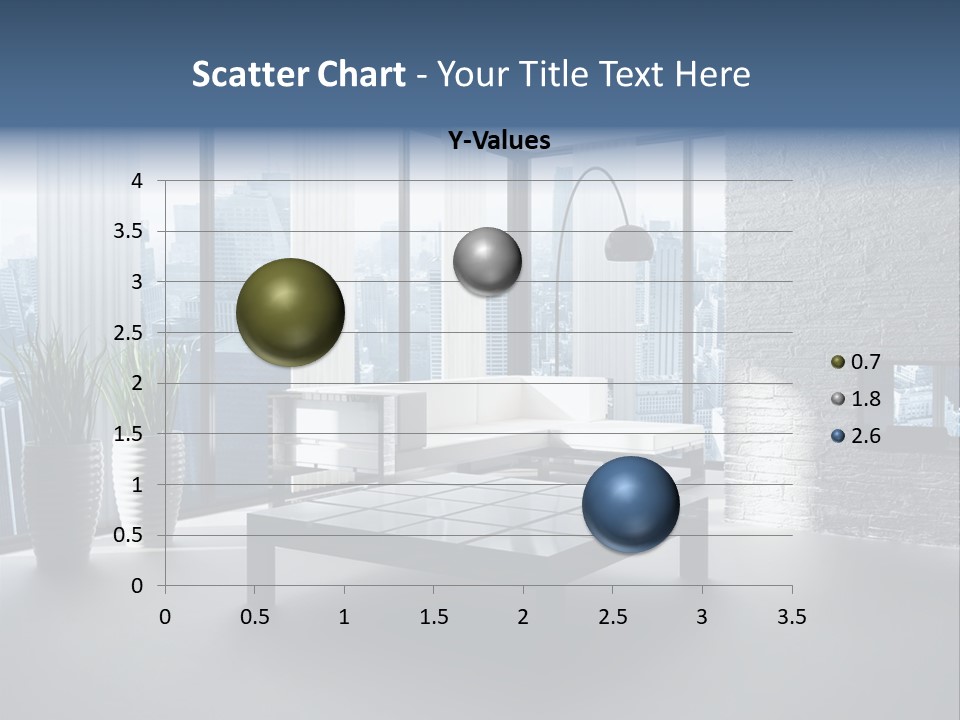 Scatter Chart - Your Title Text Here

Y-Values

4
3.5
3
2.5
2
1.5
1
0.5
0

0 0.5 1 1.5 2 2.5 3 3.5

0.7
1.8
2.6